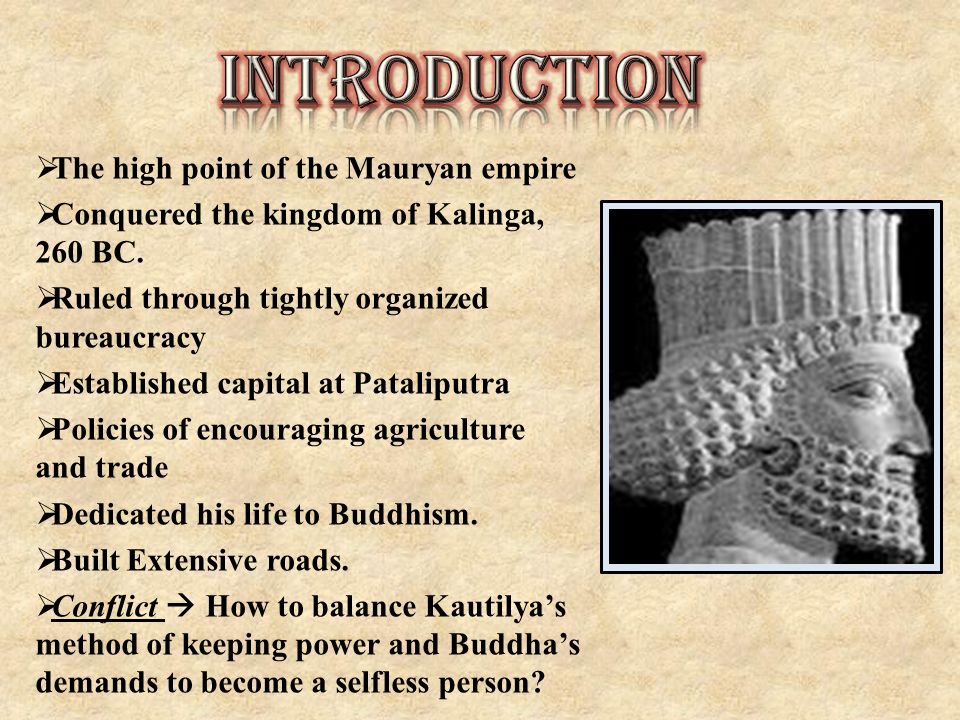 INTRODUCTION

➢The high point of the Mauryan empire

➢Conquered the kingdom of Kalinga, 260 BC.

➢Ruled through tightly organized bureaucracy

➢Established capital at Pataliputra

➢Policies of encouraging agriculture and trade

➢Dedicated his life to Buddhism.

➢Built Extensive roads.

➢Conflict → How to balance Kautilya's method of keeping power and Buddha's demands to become a selfless person?